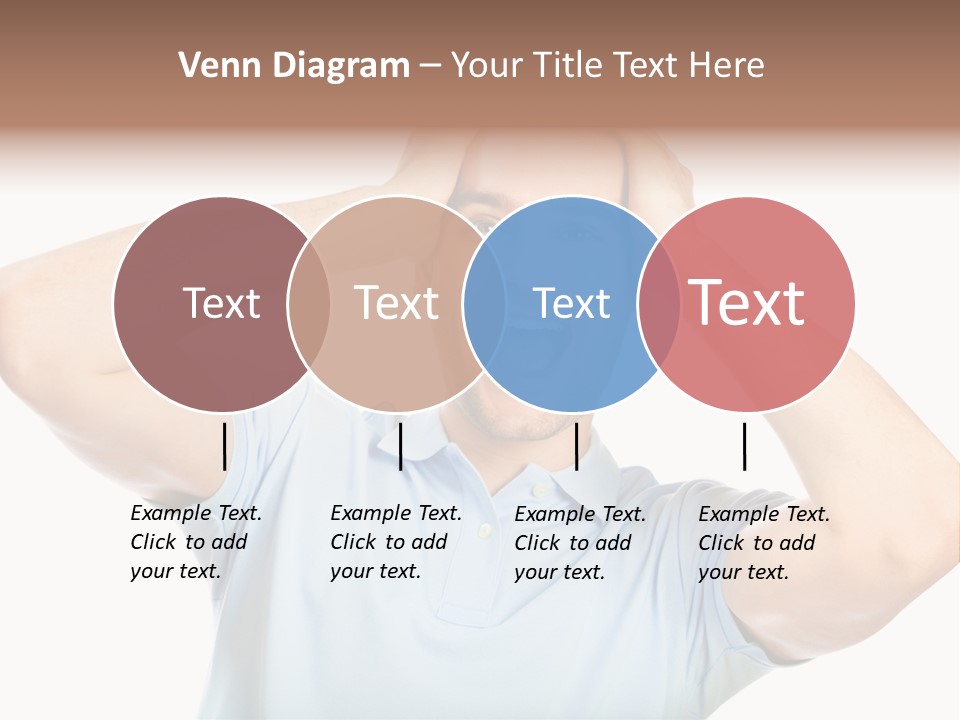 Venn Diagram – Your Title Text Here

Text

Text

Text

Text

Example Text. Click to add your text.

Example Text. Click to add your text.

Example Text. Click to add your text.

Example Text. Click to add your text.